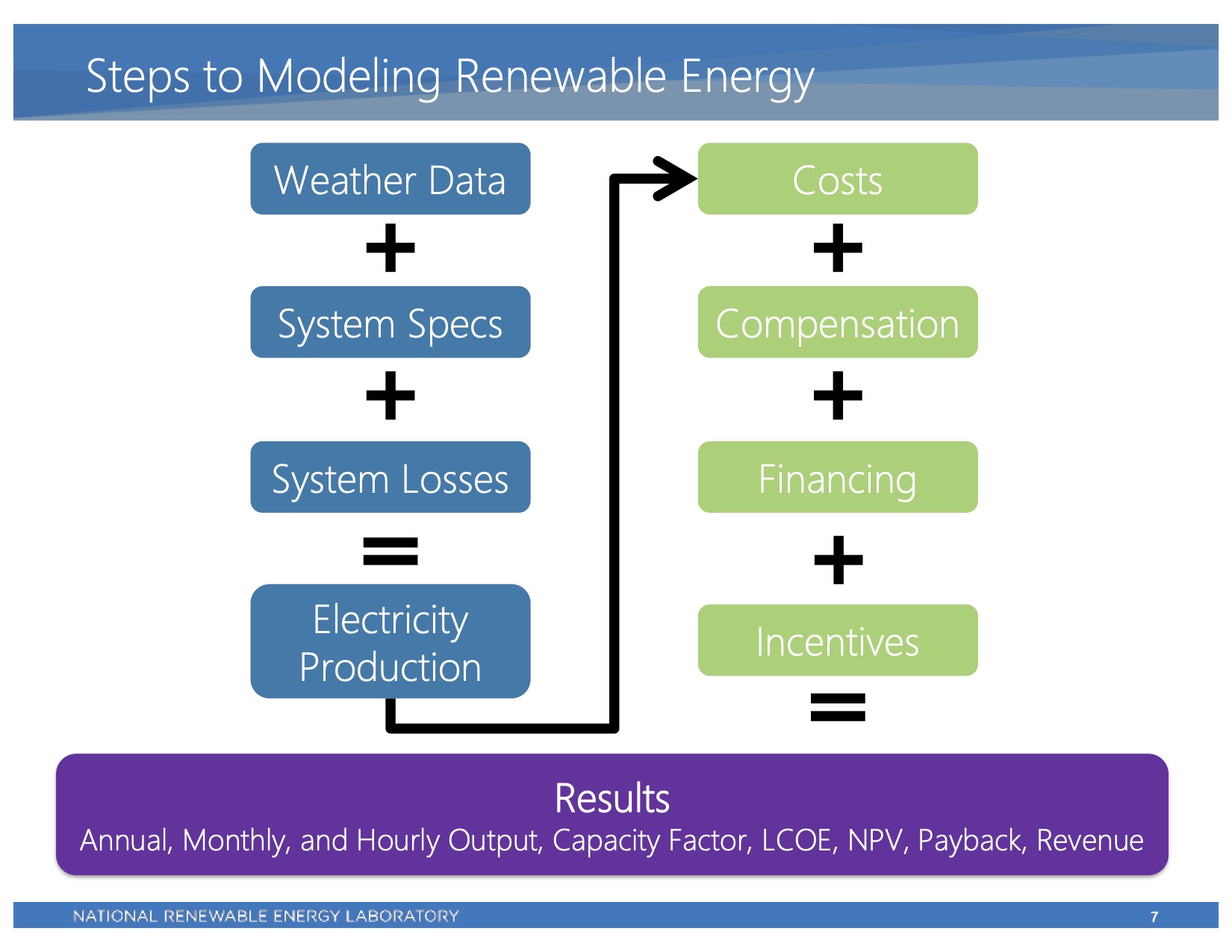 Steps to Modeling Renewable Energy

Weather Data
+
System Specs
+
System Losses
=
Electricity Production

Costs
+
Compensation
+
Financing
+
Incentives
=

Results
Annual, Monthly, and Hourly Output, Capacity Factor, LCOE, NPV, Payback, Revenue

NATIONAL RENEWABLE ENERGY LABORATORY 7